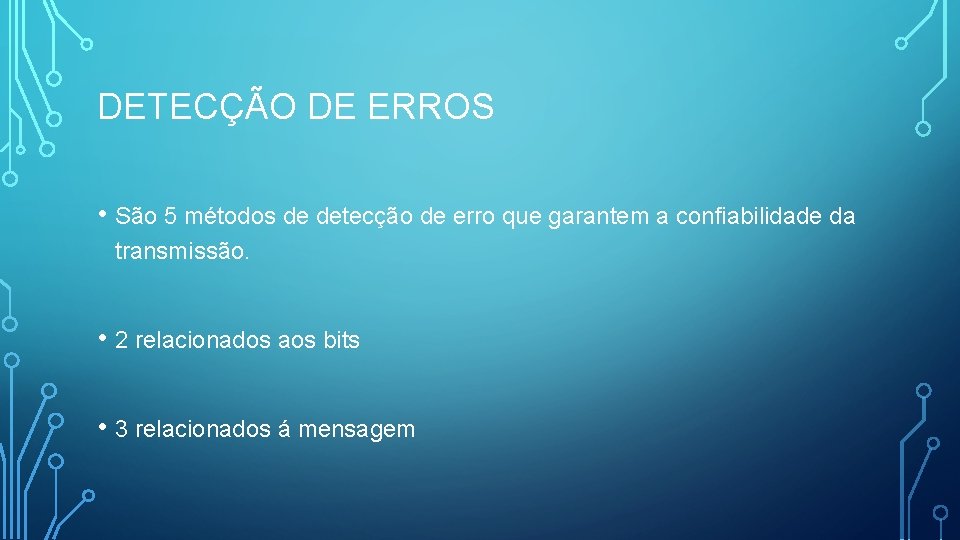 DETECÇÃO DE ERROS

• São 5 métodos de detecção de erro que garantem a confiabilidade da transmissão.

• 2 relacionados aos bits

• 3 relacionados á mensagem